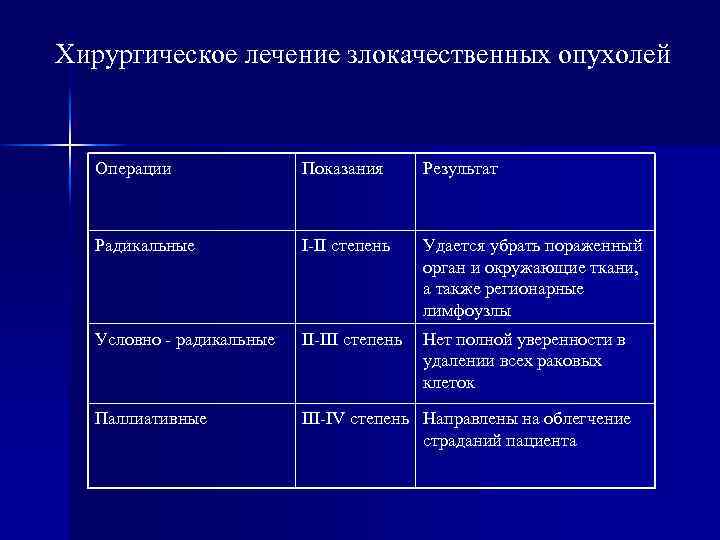 Хирургическое лечение злокачественных опухолей

| Операции | Показания | Результат |
|---|---|---|
| Радикальные | I-II степень | Удается убрать пораженный орган и окружающие ткани, а также регионарные лимфоузлы |
| Условно - радикальные | II-III степень | Нет полной уверенности в удалении всех раковых клеток |
| Паллиативные | III-IV степень | Направлены на облегчение страданий пациента |